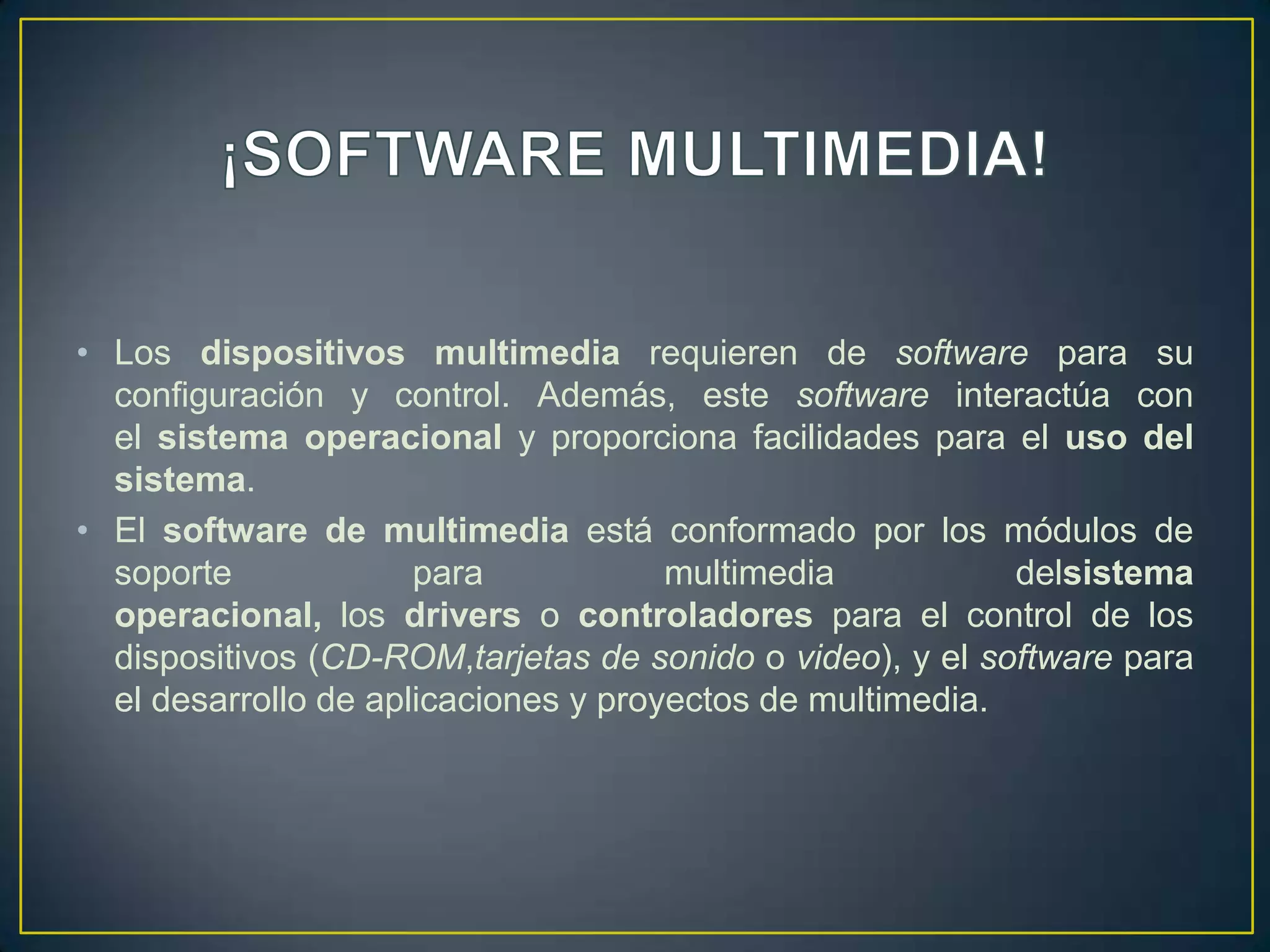 ¡SOFTWARE MULTIMEDIA!

• Los dispositivos multimedia requieren de software para su configuración y control. Además, este software interactúa con el sistema operacional y proporciona facilidades para el uso del sistema.

• El software de multimedia está conformado por los módulos de soporte para multimedia delsistema operacional, los drivers o controladores para el control de los dispositivos (CD-ROM,tarjetas de sonido o video), y el software para el desarrollo de aplicaciones y proyectos de multimedia.